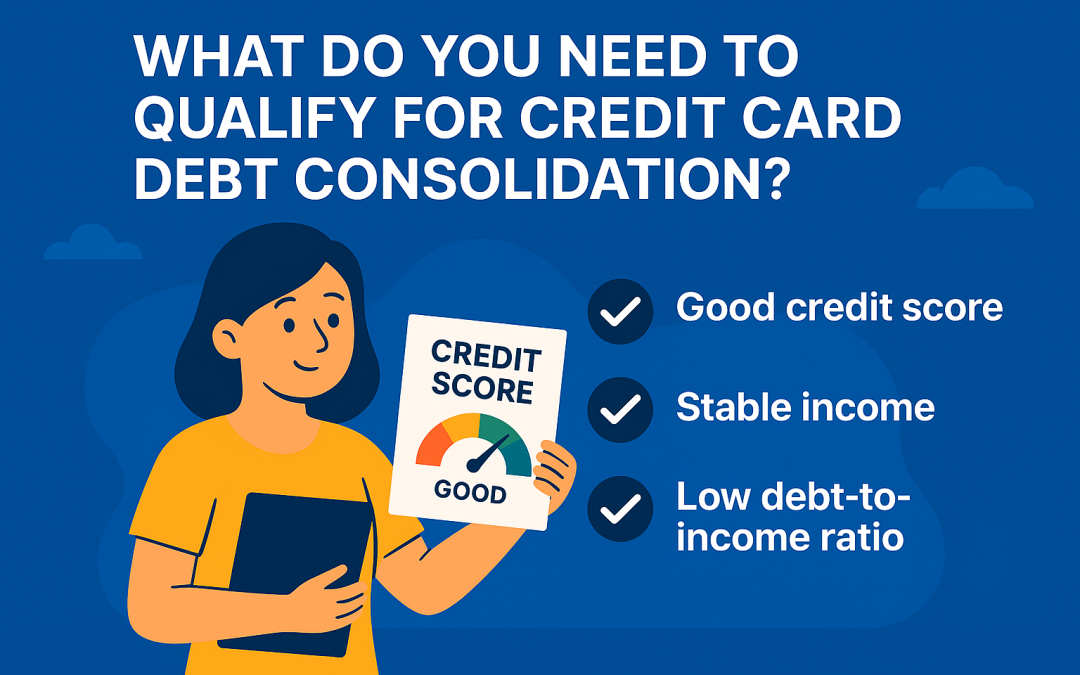 WHAT DO YOU NEED TO QUALIFY FOR CREDIT CARD DEBT CONSOLIDATION?

CREDIT SCORE

GOOD

Good credit score

Stable income

Low debt-to-income ratio